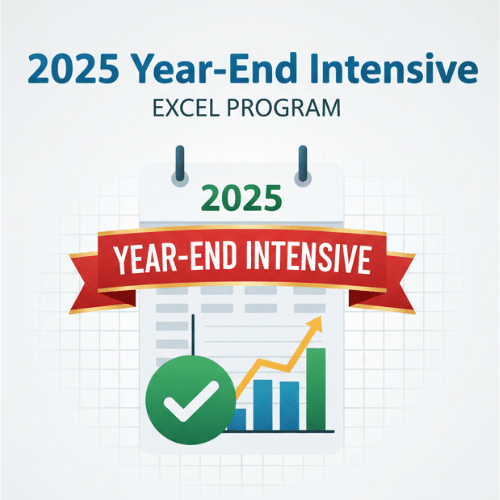 2025 Year-End Intensive
EXCEL PROGRAM

2025

YEAR-END INTENSIVE